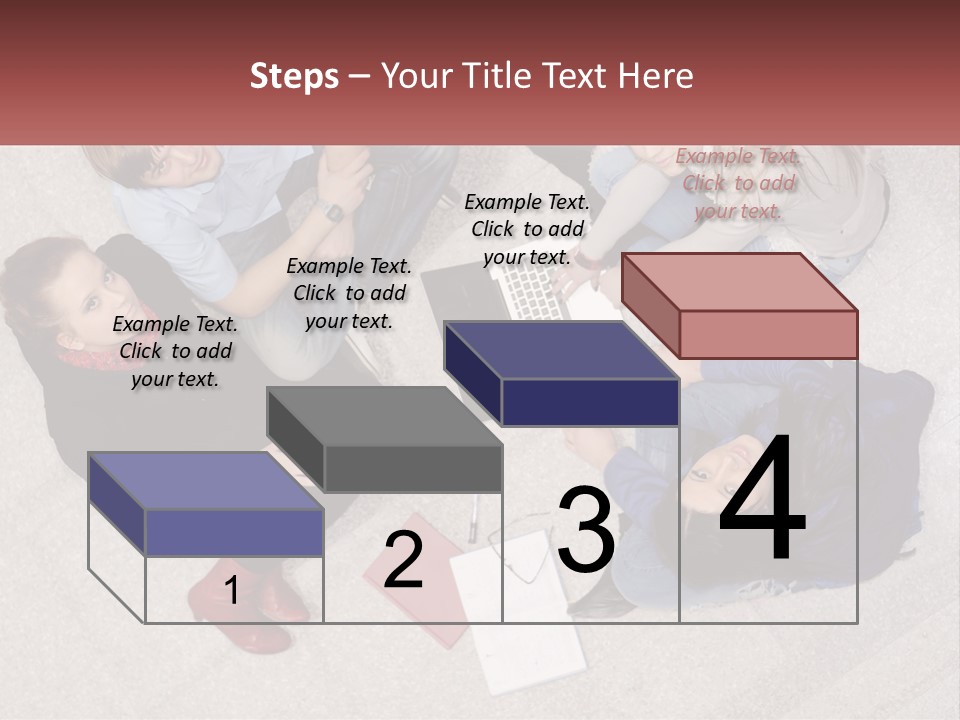 Steps – Your Title Text Here

Example Text. Click to add your text.

Example Text. Click to add your text.

Example Text. Click to add your text.

Example Text. Click to add your text.

1

2

3

4